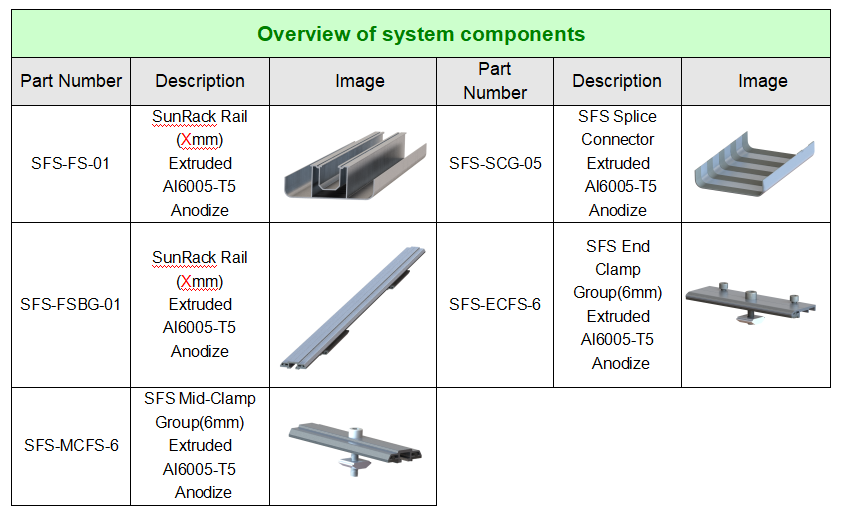 Overview of system components

| Part Number | Description | Image | Part Number | Description | Image |
|---|---|---|---|---|---|
| SFS-FS-01 | SunRack Rail (Xmm) Extruded Al6005-T5 Anodize | | SFS-SCG-05 | SFS Splice Connector Extruded Al6005-T5 Anodize | |
| SFS-FSBG-01 | SunRack Rail (Xmm) Extruded Al6005-T5 Anodize | | SFS-ECFS-6 | SFS End Clamp Group(6mm) Extruded Al6005-T5 Anodize | |
| SFS-MCFS-6 | SFS Mid-Clamp Group(6mm) Extruded Al6005-T5 Anodize | | | | |